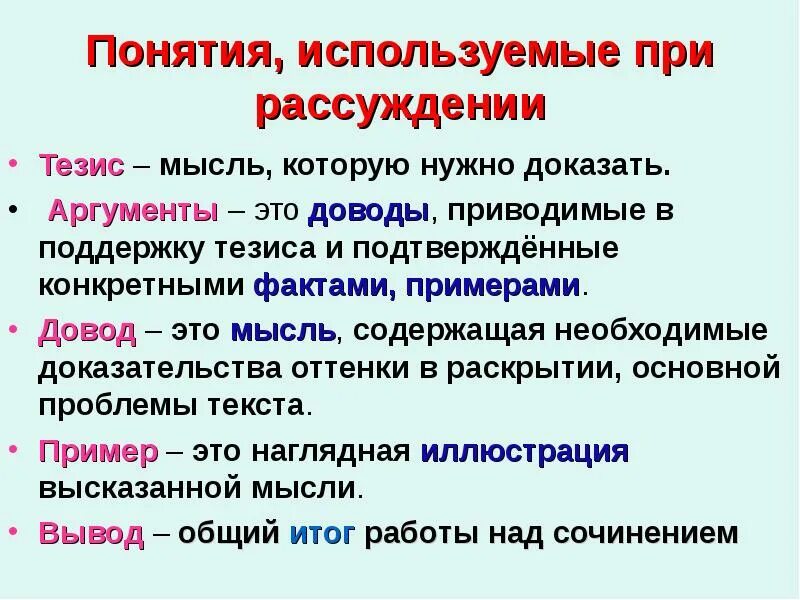 Понятия, используемые при рассуждении

• Тезис – мысль, которую нужно доказать.

• Аргументы – это доводы, приводимые в поддержку тезиса и подтверждённые конкретными фактами, примерами.

• Довод – это мысль, содержащая необходимые доказательства оттенки в раскрытии, основной проблемы текста.

• Пример – это наглядная иллюстрация высказанной мысли.

• Вывод – общий итог работы над сочинением